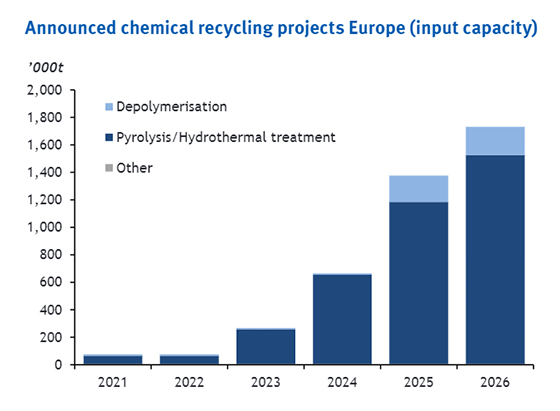 Announced chemical recycling projects Europe (input capacity)

'000t

2,000
1,800
1,600
1,400
1,200
1,000
800
600
400
200
0

Depolymerisation
Pyrolysis/Hydrothermal treatment
Other

2021
2022
2023
2024
2025
2026